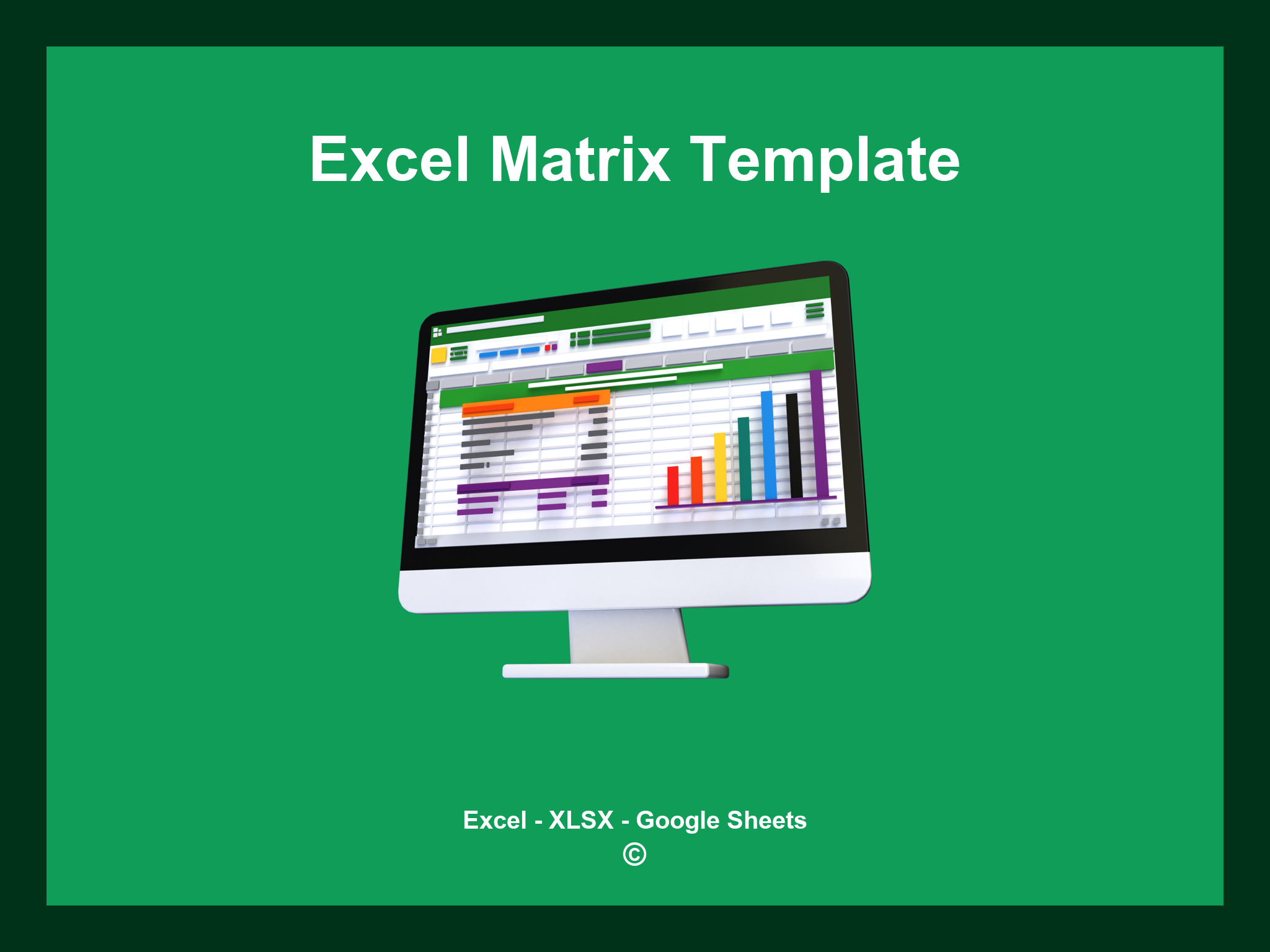 Excel Matrix Template

Excel - XLSX - Google Sheets
©